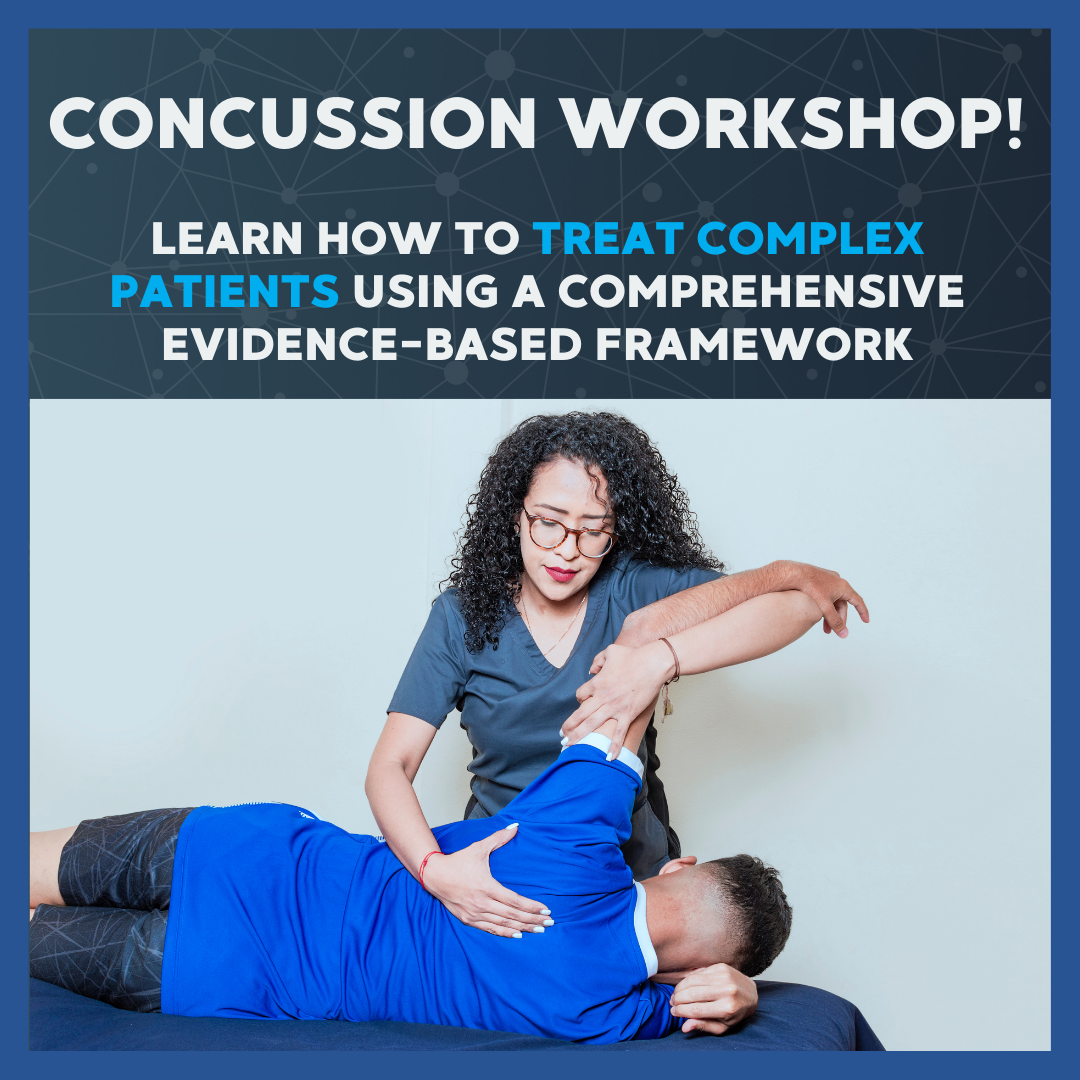 CONCUSSION WORKSHOP!

LEARN HOW TO TREAT COMPLEX PATIENTS USING A COMPREHENSIVE EVIDENCE-BASED FRAMEWORK